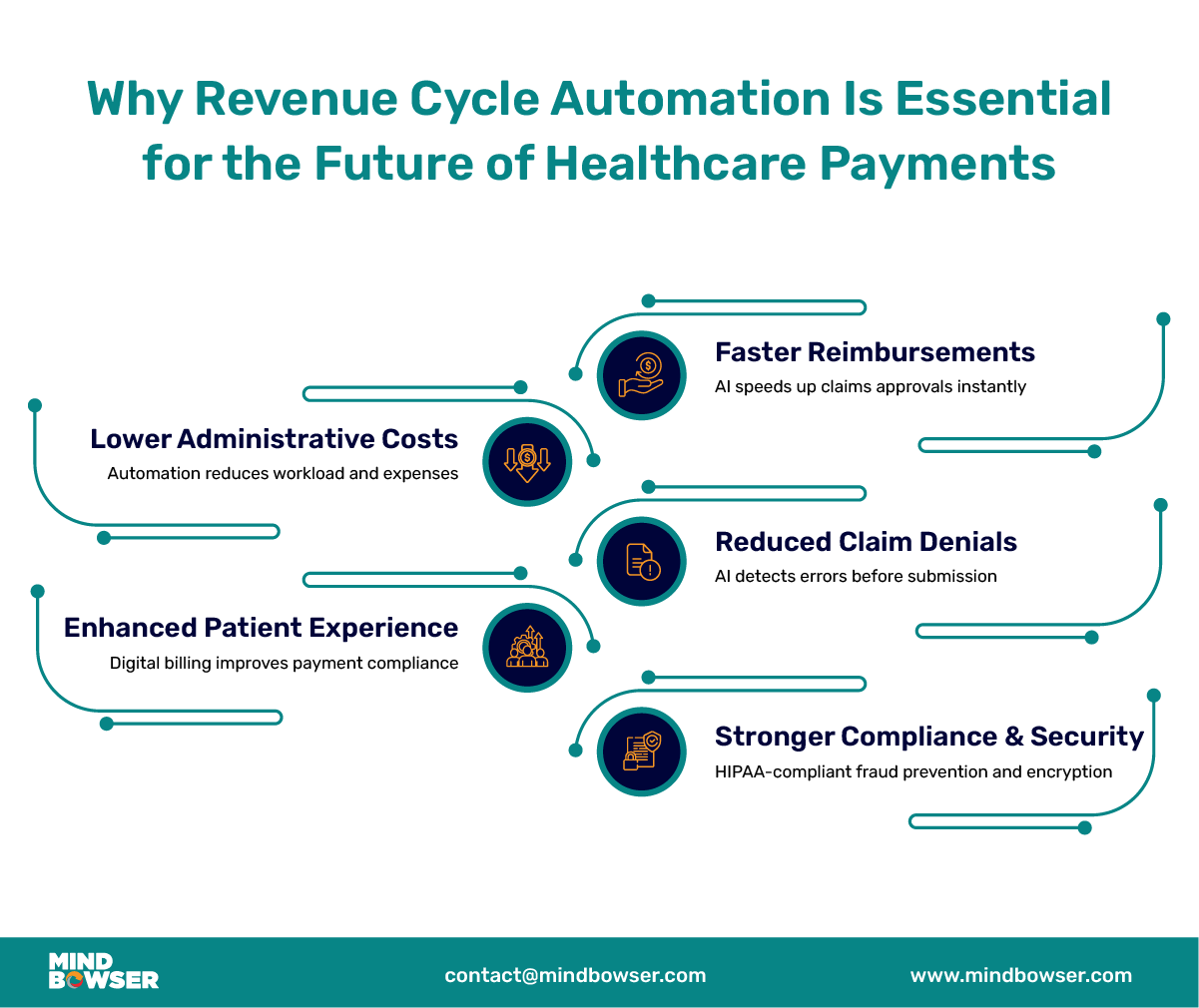 Why Revenue Cycle Automation Is Essential for the Future of Healthcare Payments

Faster Reimbursements
AI speeds up claims approvals instantly

Lower Administrative Costs
Automation reduces workload and expenses

Reduced Claim Denials
AI detects errors before submission

Enhanced Patient Experience
Digital billing improves payment compliance

Stronger Compliance & Security
HIPAA-compliant fraud prevention and encryption

MIND BOWSER

contact@mindbowser.com

www.mindbowser.com